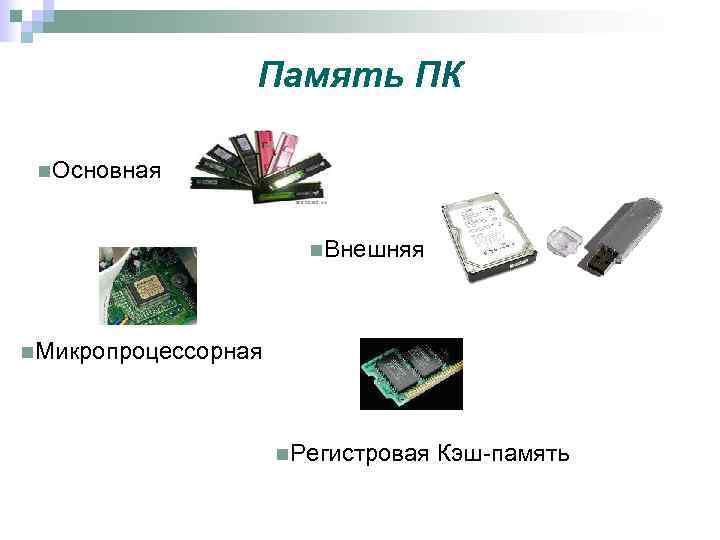 Память ПК

Основная

Внешняя

Микропроцессорная

Регистровая Кэш-память